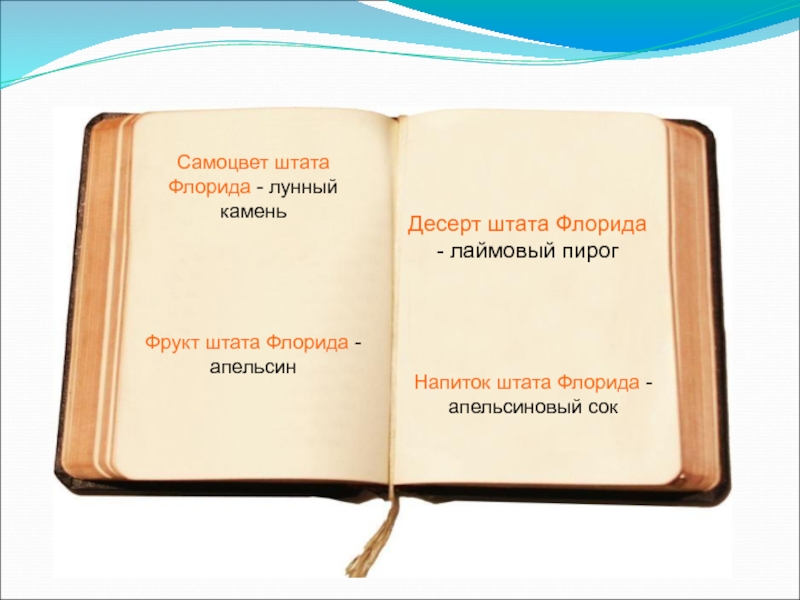 Самоцвет штата Флорида - лунный камень

Фрукт штата Флорида - апельсин

Десерт штата Флорида - лаймовый пирог

Напиток штата Флорида - апельсиновый сок